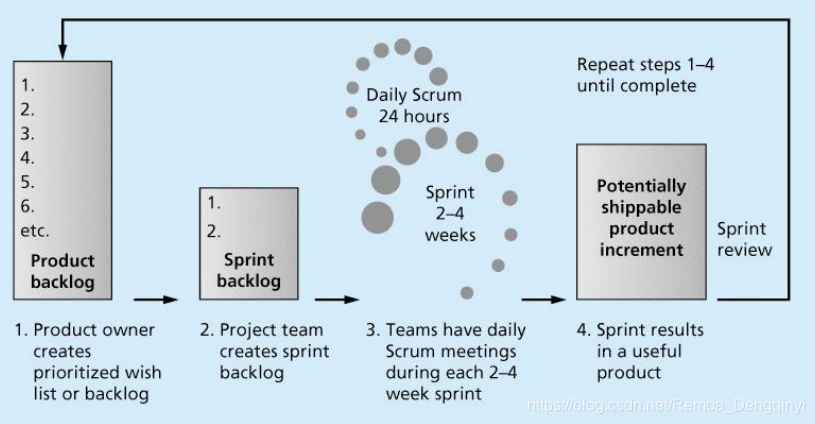 1.
2.
3.
4.
5.
6.
etc.

Product backlog

1.
2.

Sprint backlog

Daily Scrum 24 hours

Sprint 2–4 weeks

Repeat steps 1–4 until complete

Potentially shippable product increment

Sprint review

1. Product owner creates prioritized wish list or backlog

2. Project team creates sprint backlog

3. Teams have daily Scrum meetings during each 2–4 week sprint

4. Sprint results in a useful product

https://blog.csdn.net/Remoa_Dengqinyi